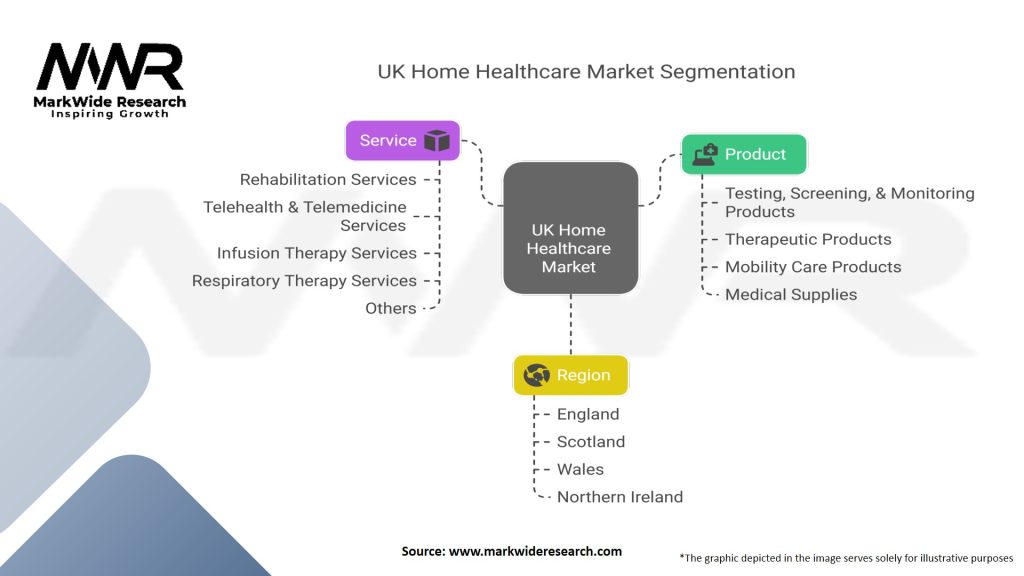 MWR
MarkWide Research
Inspiring Growth

UK Home Healthcare Market Segmentation

Service
Rehabilitation Services
Telehealth & Telemedicine Services
Infusion Therapy Services
Respiratory Therapy Services
Others

UK Home Healthcare Market

Product
Testing, Screening, & Monitoring Products
Therapeutic Products
Mobility Care Products
Medical Supplies

Region
England
Scotland
Wales
Northern Ireland

Source: www.markwideresearch.com

*The graphic depicted in the image serves solely for illustrative purposes